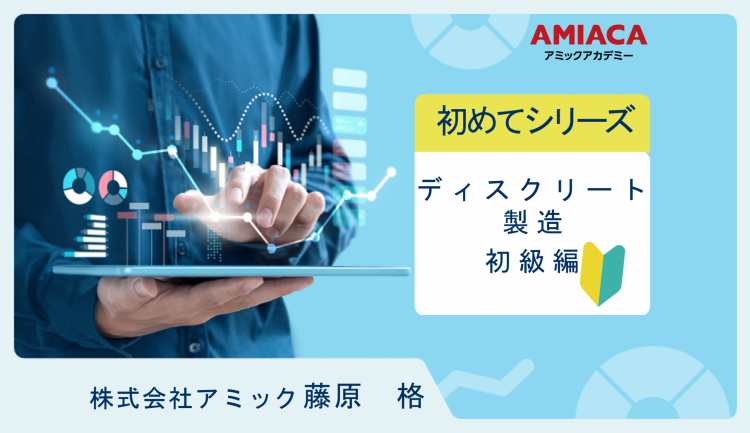 AMIACA
アミックアカデミー

初めてシリーズ

ディスクリート
製造
初級編

株式会社アミック藤原　格